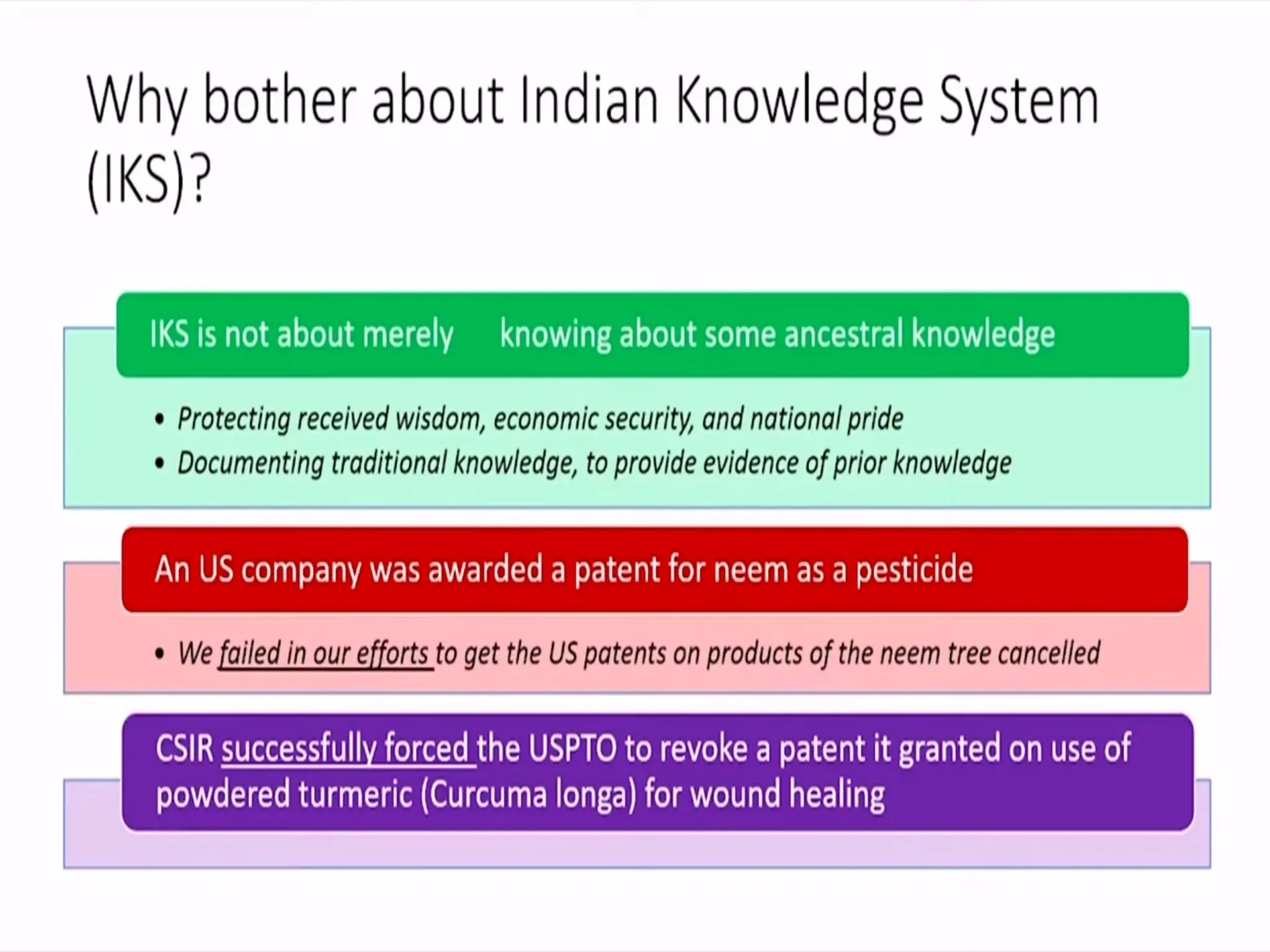 Why bother about Indian Knowledge System (IKS)?

IKS is not about merely knowing about some ancestral knowledge

• Protecting received wisdom, economic security, and national pride
• Documenting traditional knowledge, to provide evidence of prior knowledge

An US company was awarded a patent for neem as a pesticide

• We failed in our efforts to get the US patents on products of the neem tree cancelled

CSIR successfully forced the USPTO to revoke a patent it granted on use of powdered turmeric (Curcuma longa) for wound healing